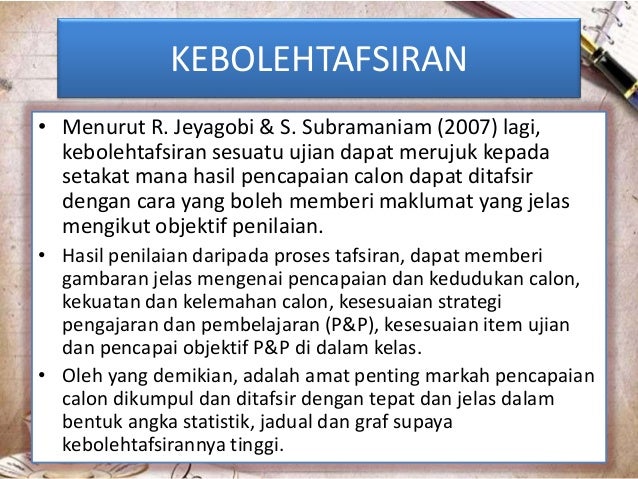 KEBOLEHTAFSIRAN

• Menurut R. Jeyagobi & S. Subramaniam (2007) lagi, kebolehtafsiran sesuatu ujian dapat merujuk kepada setakat mana hasil pencapaian calon dapat ditafsir dengan cara yang boleh memberi maklumat yang jelas mengikut objektif penilaian.

• Hasil penilaian daripada proses tafsiran, dapat memberi gambaran jelas mengenai pencapaian dan kedudukan calon, kekuatan dan kelemahan calon, kesesuaian strategi pengajaran dan pembelajaran (P&P), kesesuaian item ujian dan pencapai objektif P&P di dalam kelas.

• Oleh yang demikian, adalah amat penting markah pencapaian calon dikumpul dan ditafsir dengan tepat dan jelas dalam bentuk angka statistik, jadual dan graf supaya kebolehtafsirannya tinggi.